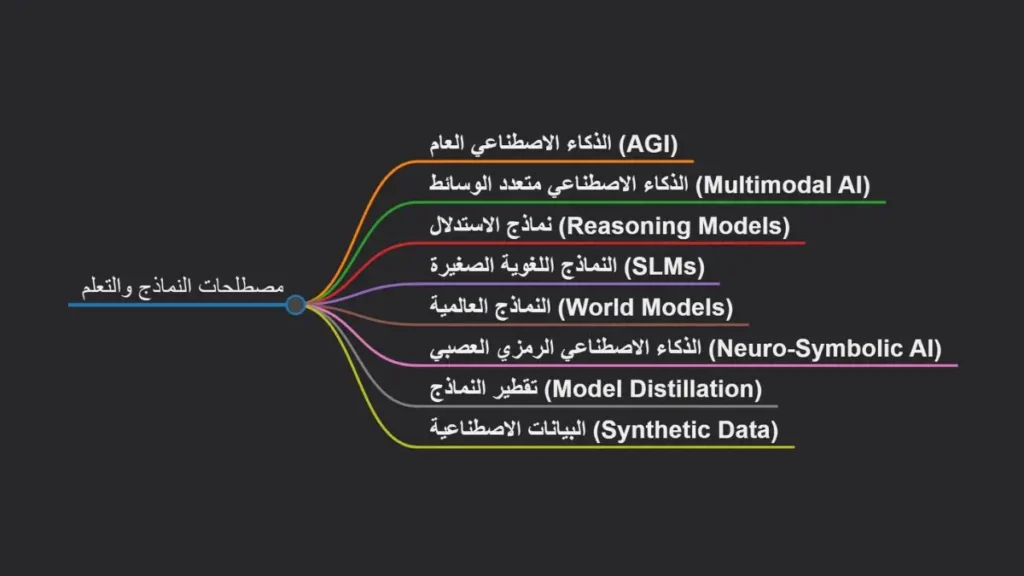 مصطلحات النماذج والتعلم

الذكاء الاصطناعي العام (AGI)

الذكاء الاصطناعي متعدد الوسائط (Multimodal AI)

نماذج الاستدلال (Reasoning Models)

النماذج اللغوية الصغيرة (SLMs)

النماذج العالمية (World Models)

الذكاء الاصطناعي الرمزي العصبي (Neuro-Symbolic AI)

تقطير النماذج (Model Distillation)

البيانات الاصطناعية (Synthetic Data)